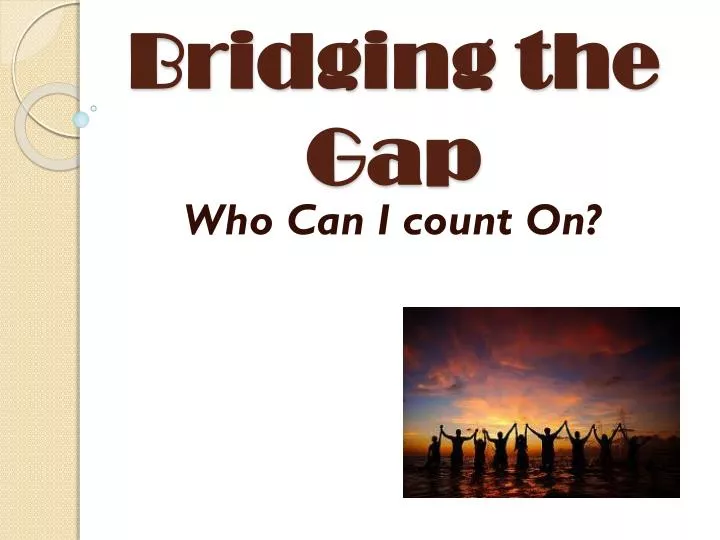 Bridging the Gap

Who Can I count On?